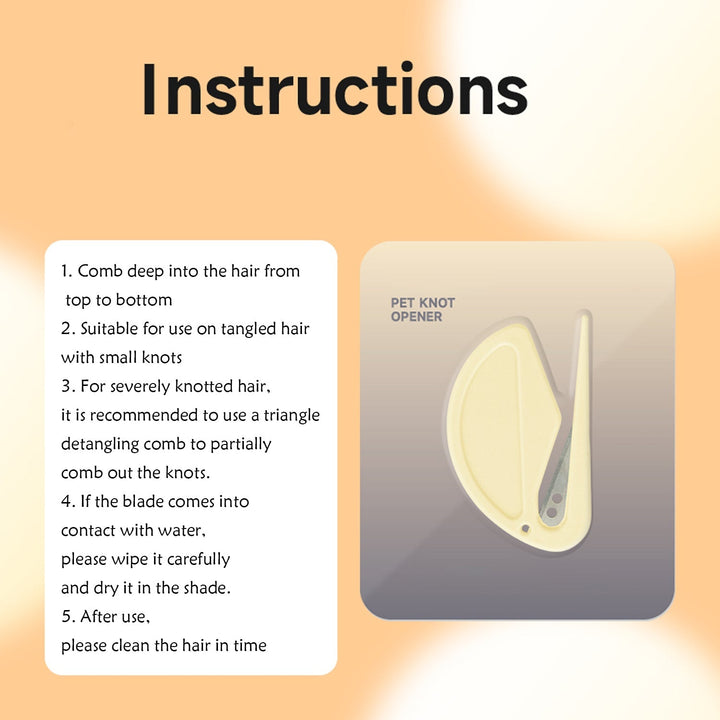 Instructions

1. Comb deep into the hair from top to bottom
2. Suitable for use on tangled hair with small knots
3. For severely knotted hair, it is recommended to use a triangle detangling comb to partially comb out the knots.
4. If the blade comes into contact with water, please wipe it carefully and dry it in the shade.
5. After use, please clean the hair in time

PET KNOT OPENER